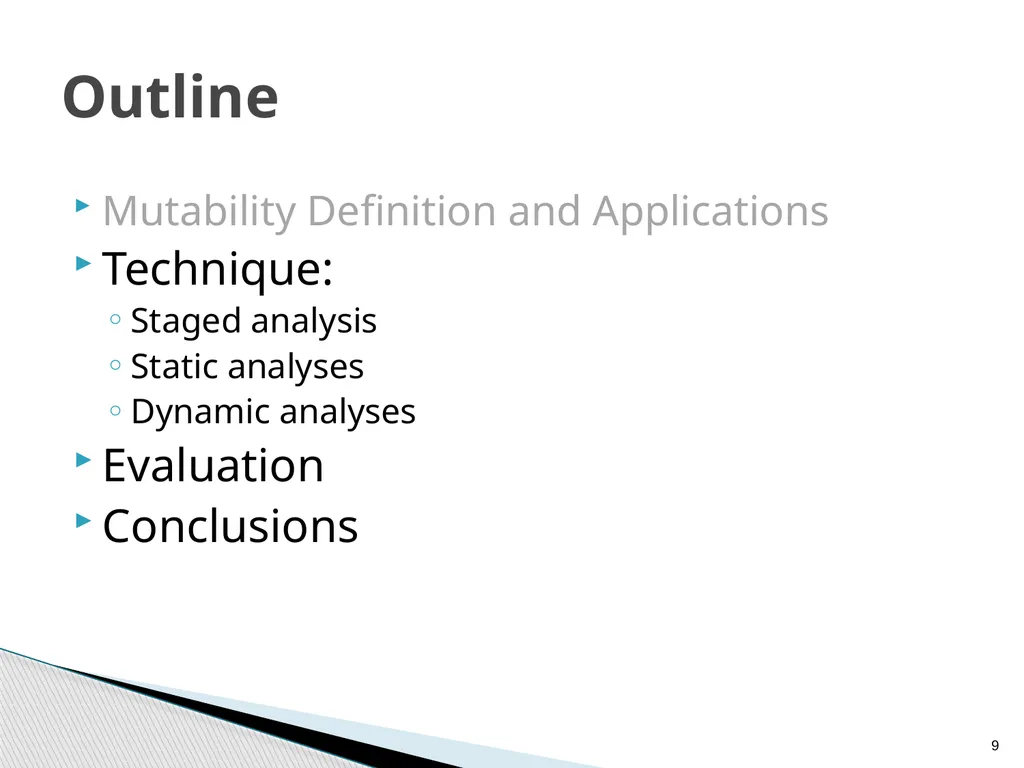 Outline

Mutability Definition and Applications

Technique:

Staged analysis

Static analyses

Dynamic analyses

Evaluation

Conclusions

9